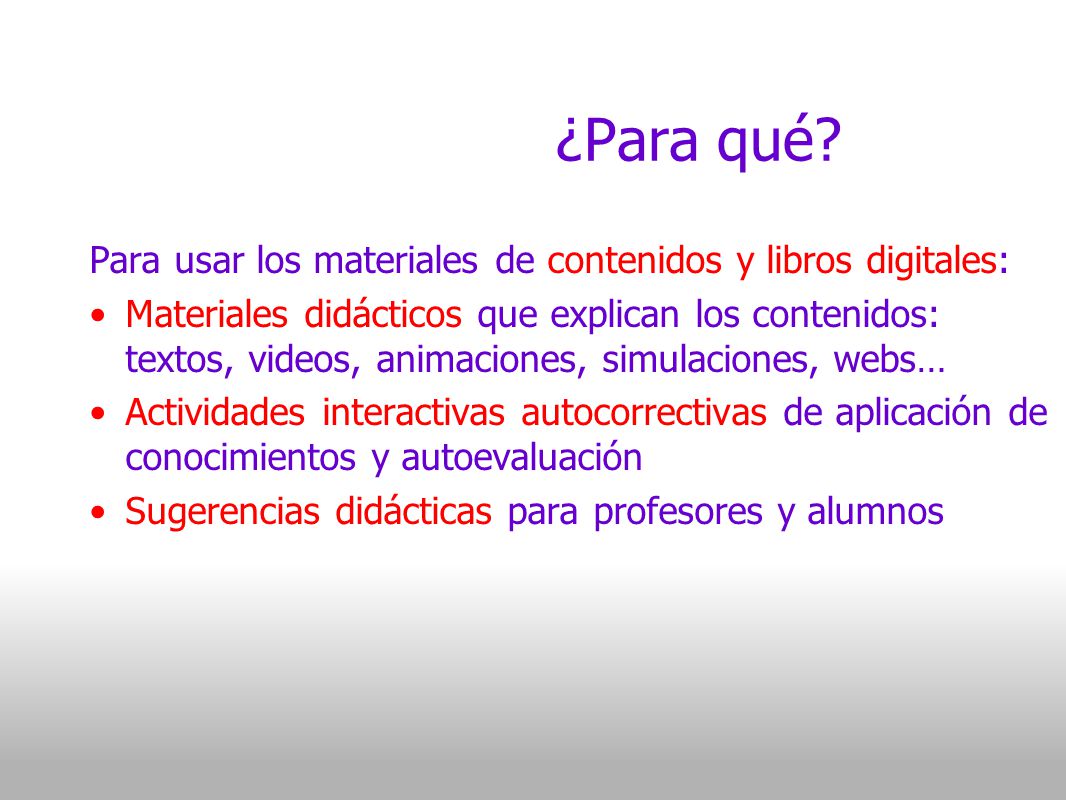 ¿Para qué?

Para usar los materiales de contenidos y libros digitales:

• Materiales didácticos que explican los contenidos: textos, videos, animaciones, simulaciones, webs…

• Actividades interactivas autocorrectivas de aplicación de conocimientos y autoevaluación

• Sugerencias didácticas para profesores y alumnos